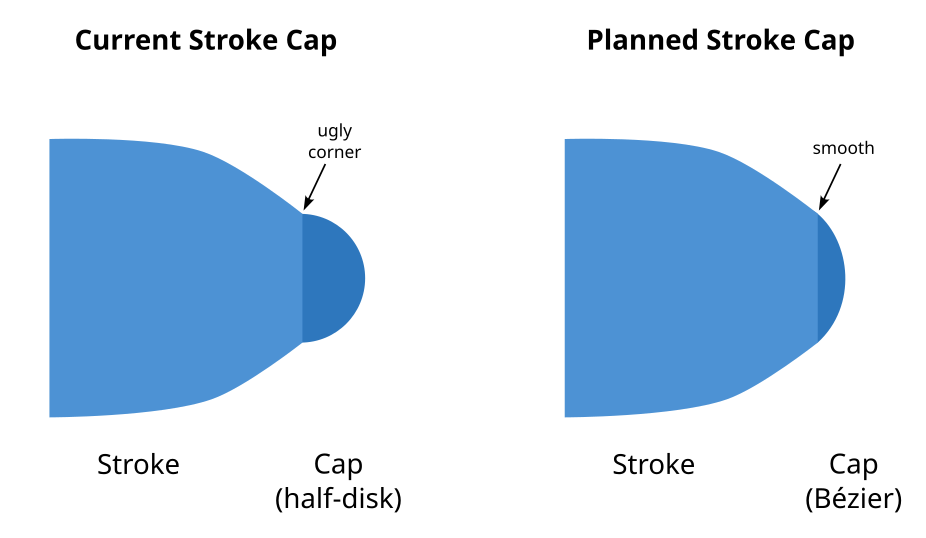 Current Stroke Cap

ugly corner

Stroke

Cap (half-disk)

Planned Stroke Cap

smooth

Stroke

Cap (Bézier)